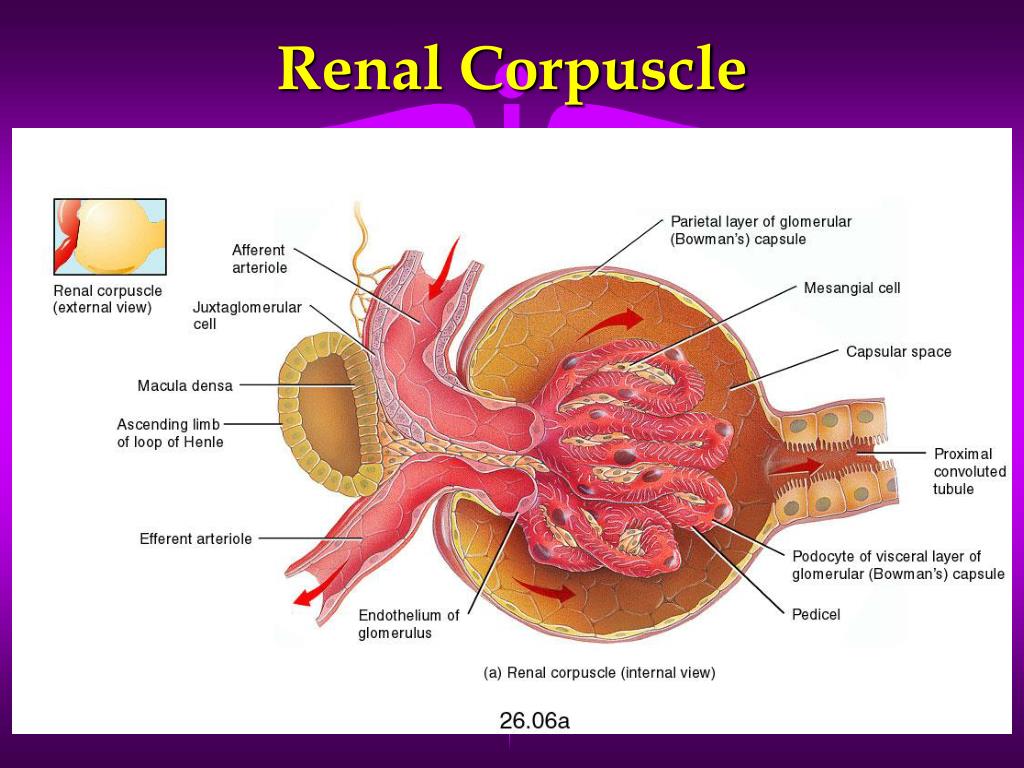 Renal Corpuscle

Renal corpuscle (external view)

Afferent arteriole

Juxtaglomerular cell

Macula densa

Ascending limb of loop of Henle

Efferent arteriole

Endothelium of glomerulus

Parietal layer of glomerular (Bowman's) capsule

Mesangial cell

Capsular space

Proximal convoluted tubule

Podocyte of visceral layer of glomerular (Bowman's) capsule

Pedicel

(a) Renal corpuscle (internal view)

26.06a